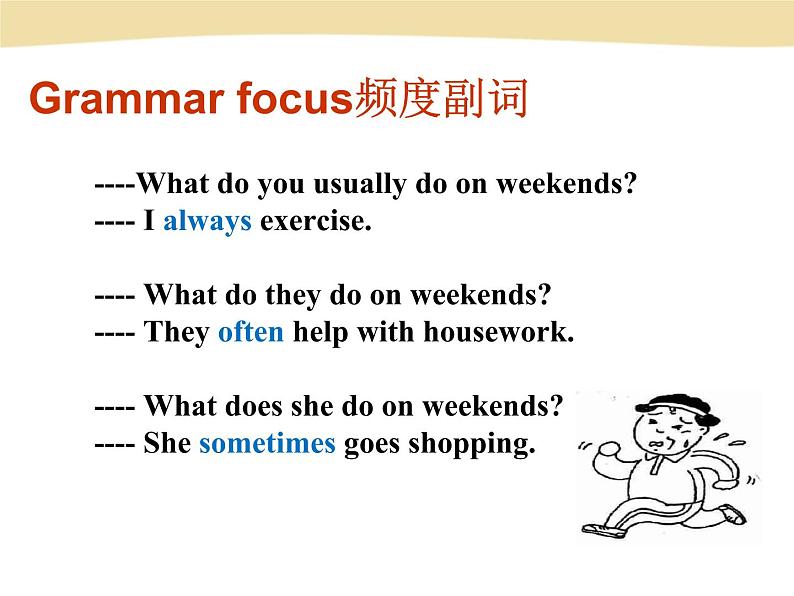 Grammar focus频度副词

----What do you usually do on weekends?
---- I always exercise.

---- What do they do on weekends?
---- They often help with housework.

---- What does she do on weekends?
---- She sometimes goes shopping.